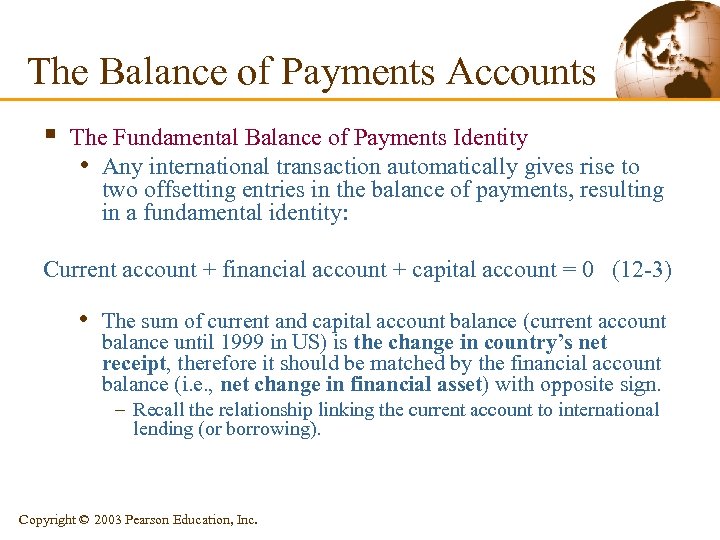 The Balance of Payments Accounts

▪ The Fundamental Balance of Payments Identity

• Any international transaction automatically gives rise to two offsetting entries in the balance of payments, resulting in a fundamental identity:

Current account + financial account + capital account = 0 (12-3)

• The sum of current and capital account balance (current account balance until 1999 in US) is the change in country's net receipt, therefore it should be matched by the financial account balance (i.e., net change in financial asset) with opposite sign.

– Recall the relationship linking the current account to international lending (or borrowing).

Copyright © 2003 Pearson Education, Inc.